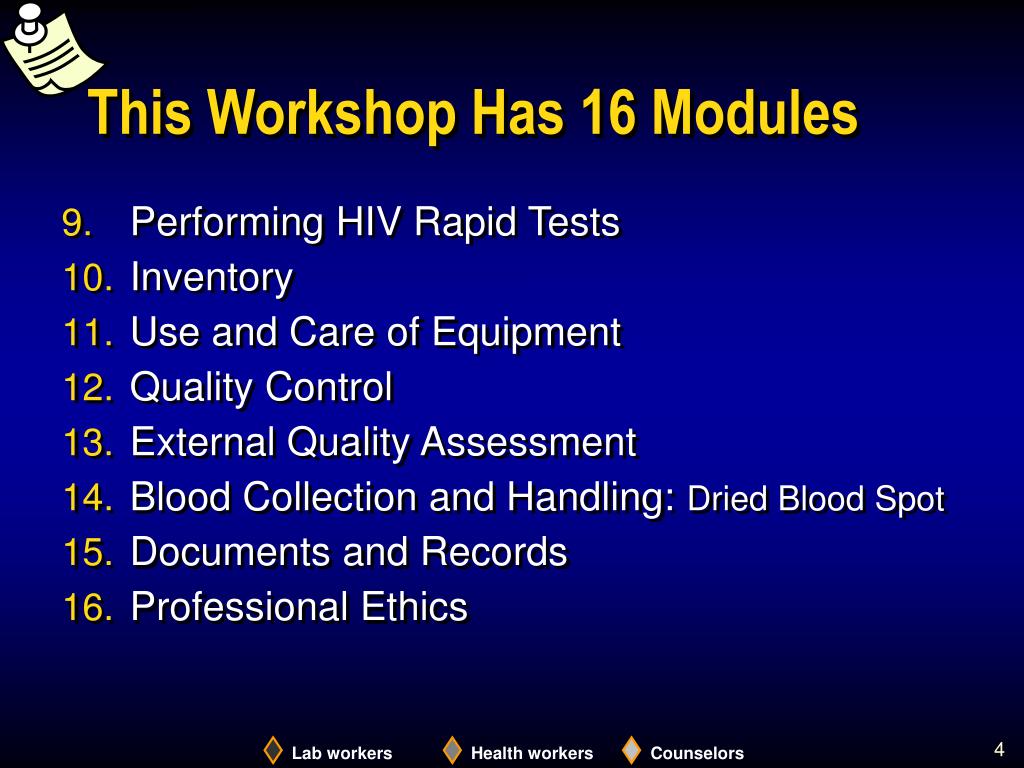 This Workshop Has 16 Modules

9. Performing HIV Rapid Tests
10. Inventory
11. Use and Care of Equipment
12. Quality Control
13. External Quality Assessment
14. Blood Collection and Handling: Dried Blood Spot
15. Documents and Records
16. Professional Ethics

Lab workers Health workers Counselors

4